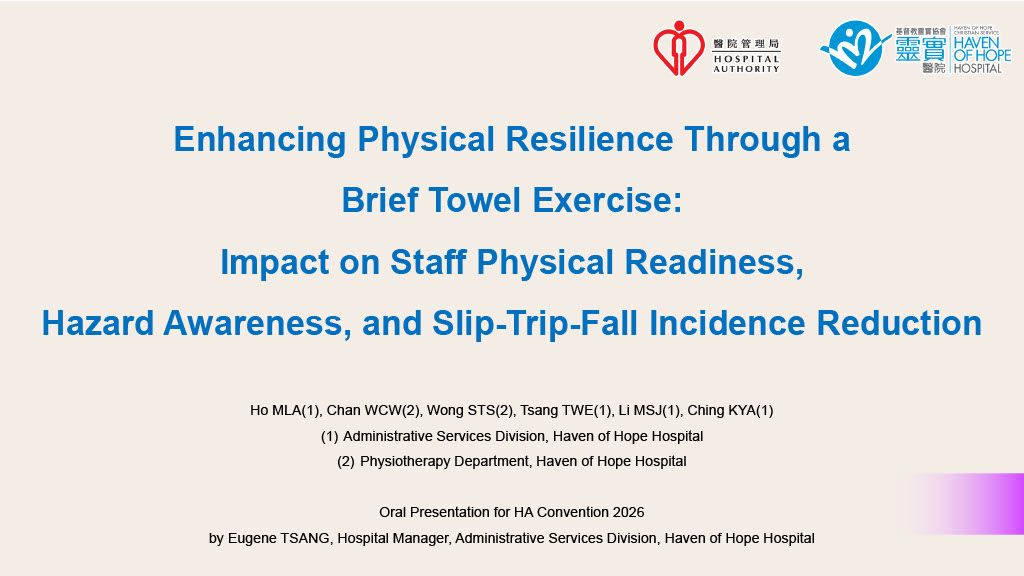 醫院管理局
HOSPITAL AUTHORITY

基督教靈實協會
HAVEN OF HOPE CHRISTIAN SERVICE
靈實醫院
HAVEN OF HOPE HOSPITAL

Enhancing Physical Resilience Through a Brief Towel Exercise: Impact on Staff Physical Readiness, Hazard Awareness, and Slip-Trip-Fall Incidence Reduction

Ho MLA(1), Chan WCW(2), Wong STS(2), Tsang TWE(1), Li MSJ(1), Ching KYA(1)
(1) Administrative Services Division, Haven of Hope Hospital
(2) Physiotherapy Department, Haven of Hope Hospital

Oral Presentation for HA Convention 2026
by Eugene TSANG, Hospital Manager, Administrative Services Division, Haven of Hope Hospital